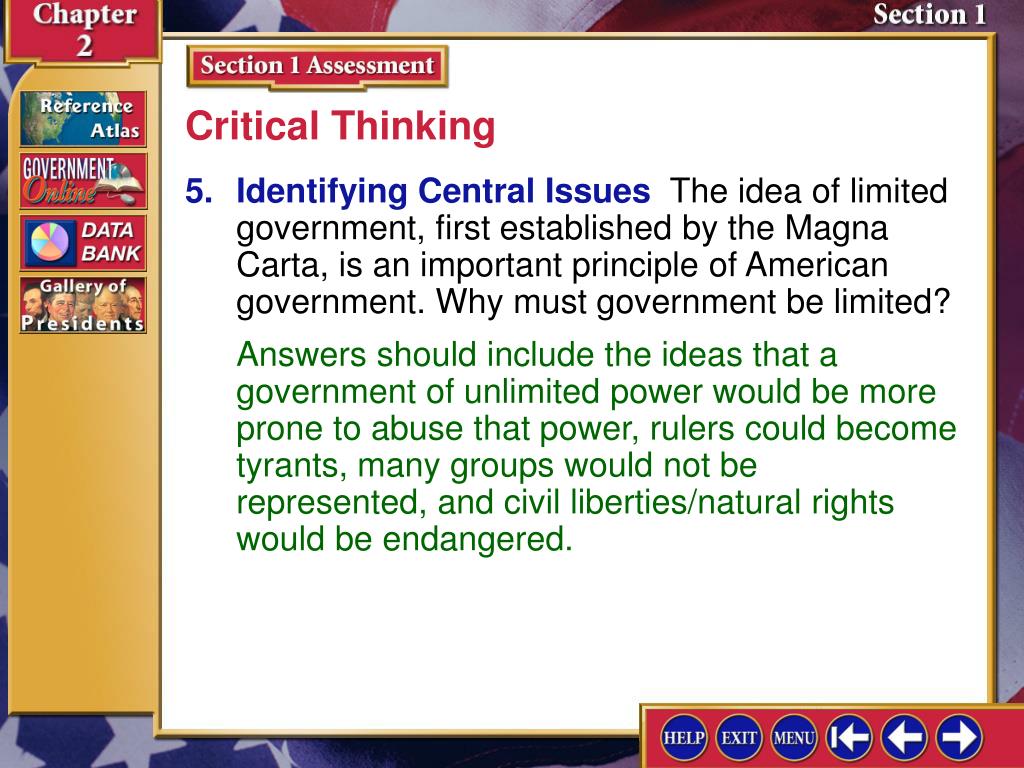 Chapter 2

Section 1

Reference Atlas

GOVERNMENT Online

DATA BANK

Gallery of Presidents

Section 1 Assessment

Critical Thinking

5. Identifying Central Issues The idea of limited government, first established by the Magna Carta, is an important principle of American government. Why must government be limited?

Answers should include the ideas that a government of unlimited power would be more prone to abuse that power, rulers could become tyrants, many groups would not be represented, and civil liberties/natural rights would be endangered.

HELP EXIT MENU